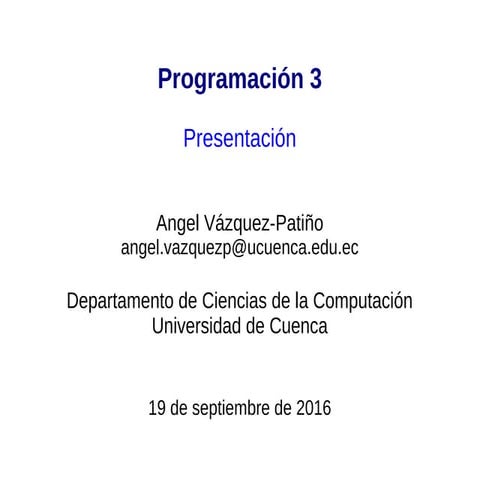 Programación 3

Presentación

Angel Vázquez-Patiño
angel.vazquezp@ucuenca.edu.ec

Departamento de Ciencias de la Computación
Universidad de Cuenca

19 de septiembre de 2016